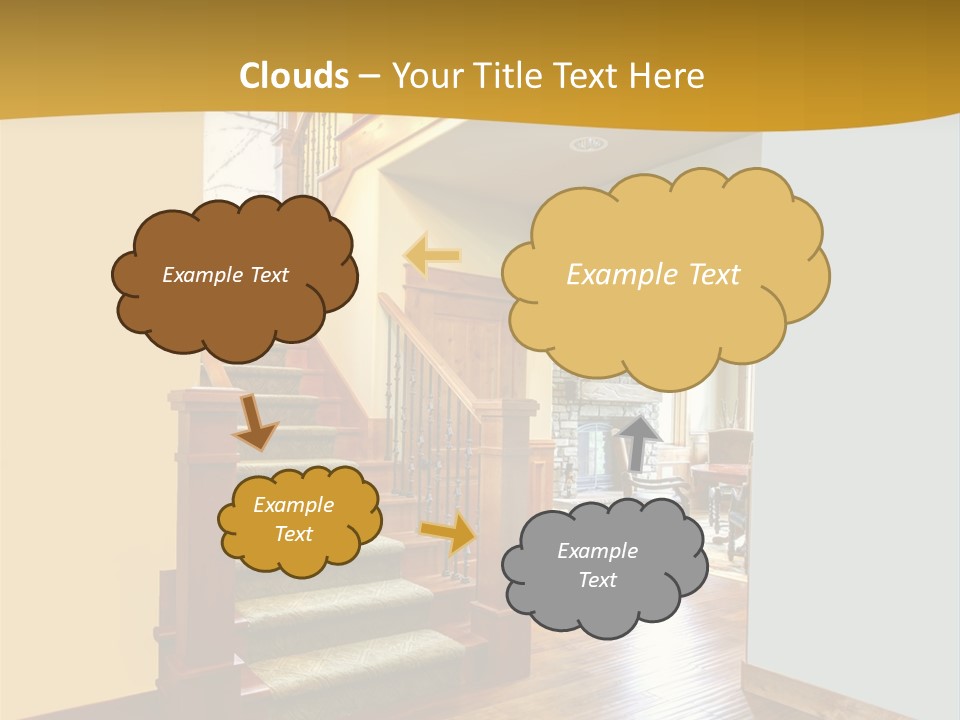 Clouds – Your Title Text Here

Example Text

Example Text

Example Text

Example Text